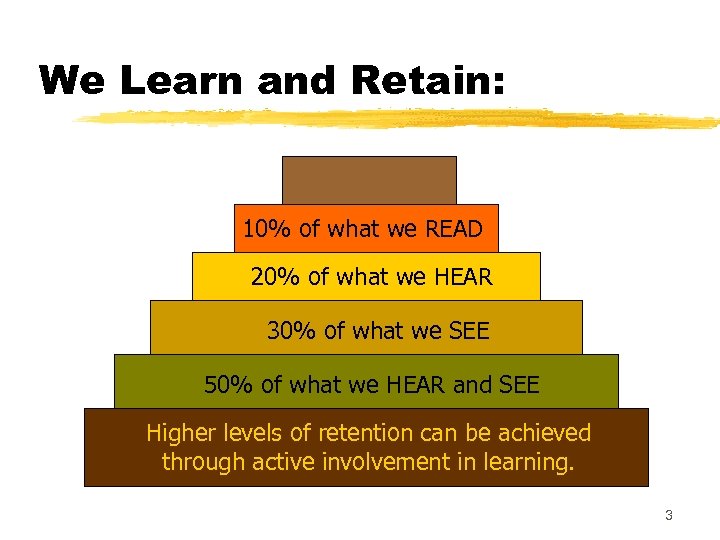 We Learn and Retain:

10% of what we READ

20% of what we HEAR

30% of what we SEE

50% of what we HEAR and SEE

Higher levels of retention can be achieved through active involvement in learning.

3